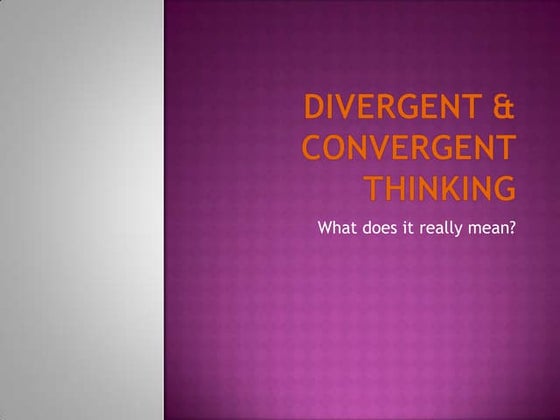 DIVERGENT & CONVERGENT THINKING

What does it really mean?